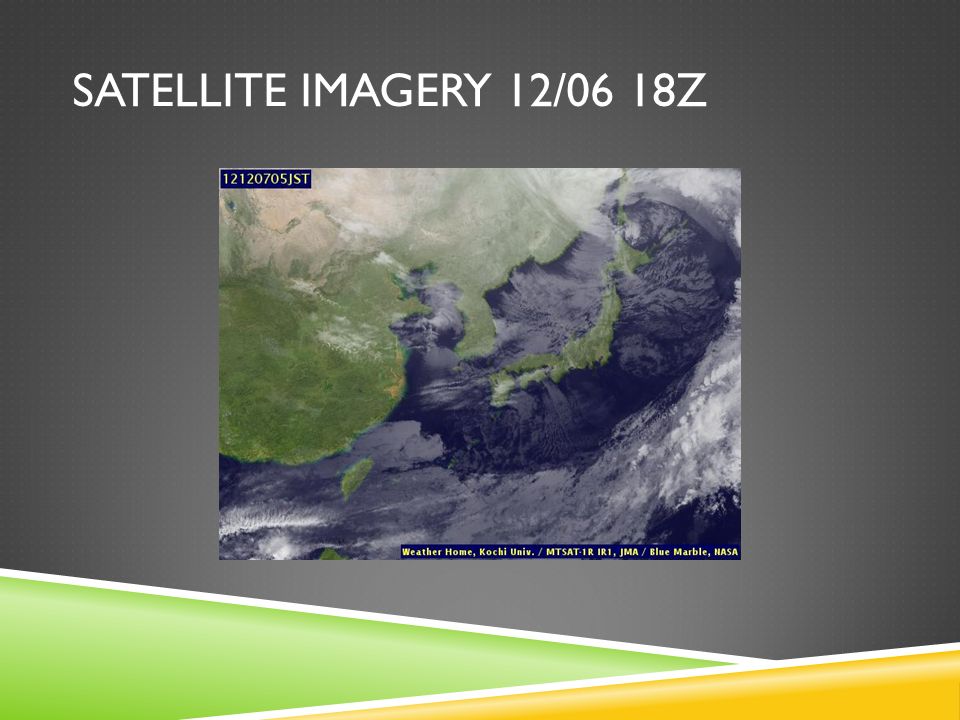 SATELLITE IMAGERY 12/06 18Z

12120705JST

Weather Home, Kochi Univ. / MTSAT-1R IR1, JMA / Blue Marble, NASA